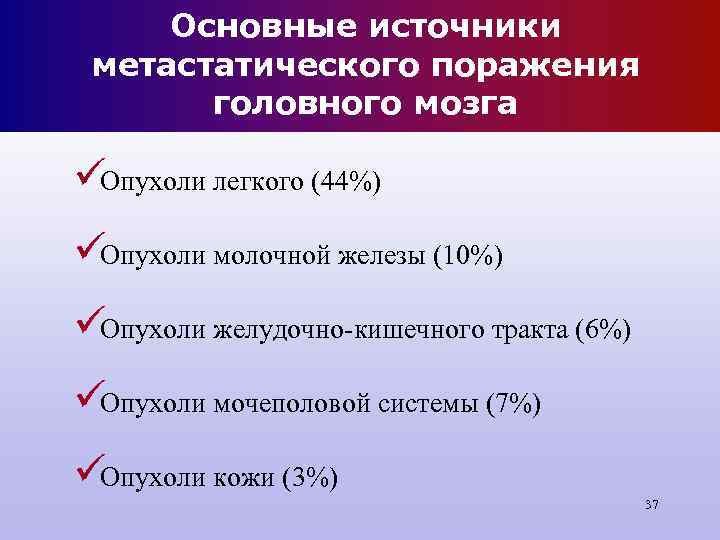 Основные источники метастатического поражения головного мозга

✓Опухоли легкого (44%)

✓Опухоли молочной железы (10%)

✓Опухоли желудочно-кишечного тракта (6%)

✓Опухоли мочеполовой системы (7%)

✓Опухоли кожи (3%)

37